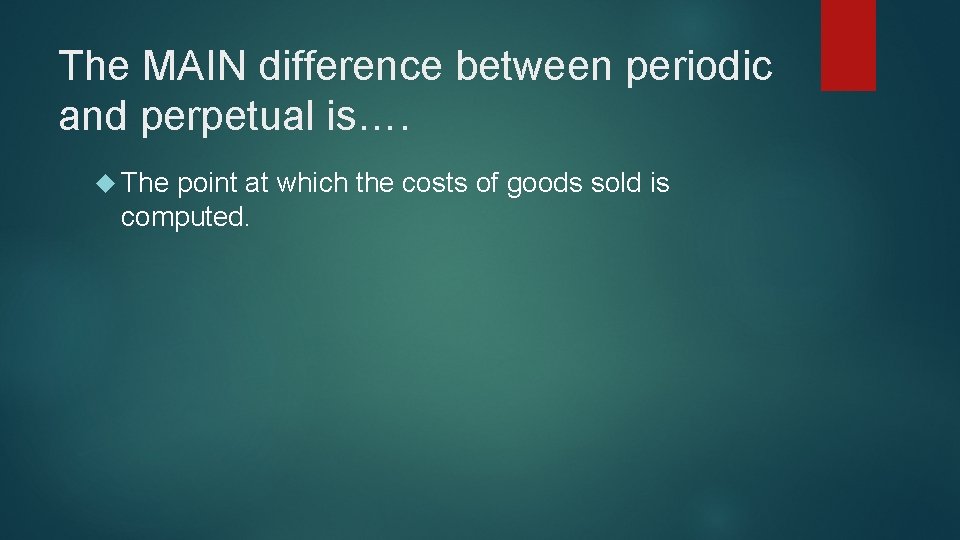 The MAIN difference between periodic and perpetual is….

The point at which the costs of goods sold is computed.